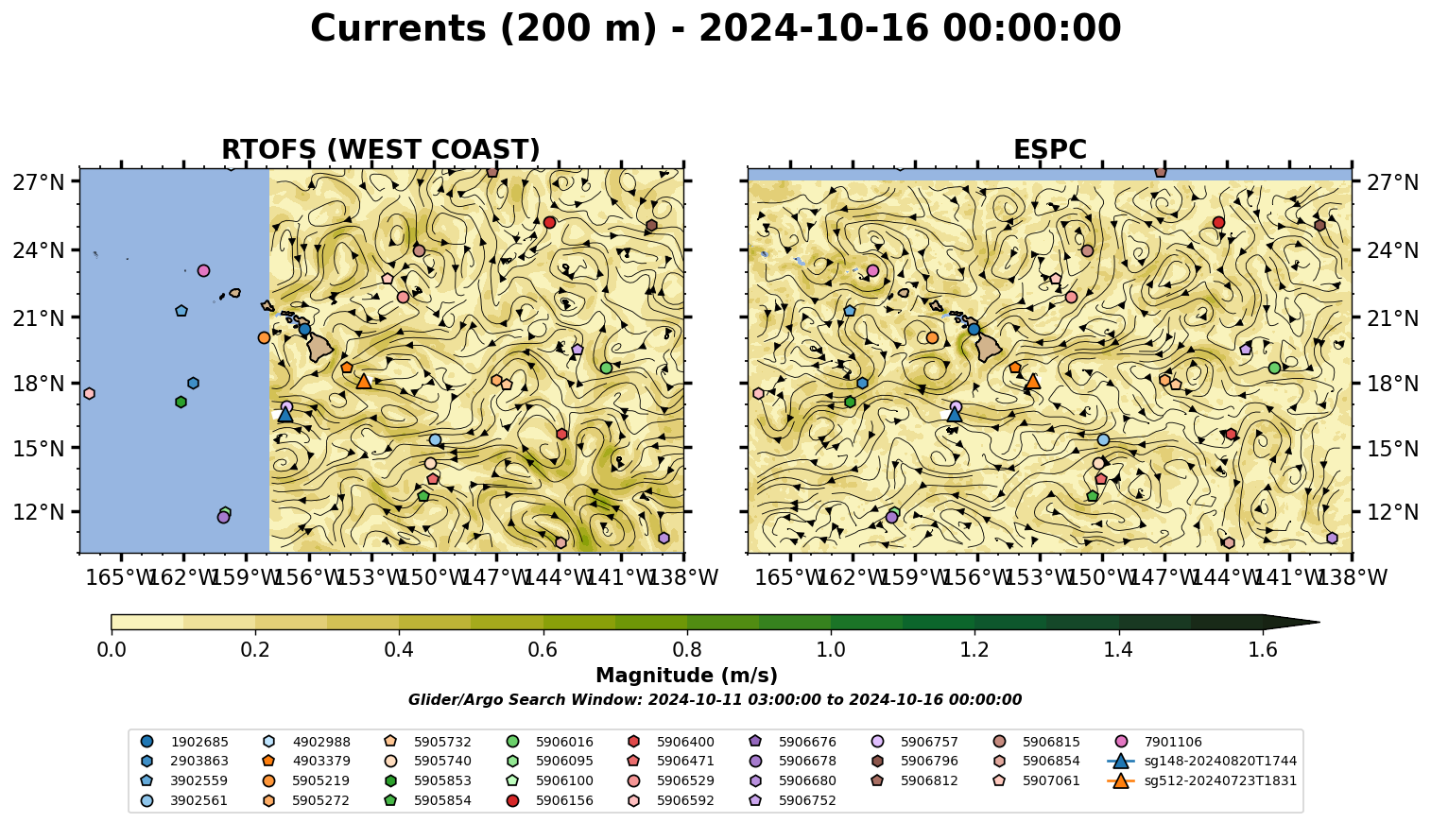 Currents (200 m) - 2024-10-16 00:00:00

RTOFS (WEST COAST)

27°N
24°N
21°N
18°N
15°N
12°N

165°W 162°W 159°W 156°W 153°W 150°W 147°W 144°W 141°W 138°W

ESPC

27°N
24°N
21°N
18°N
15°N
12°N

165°W 162°W 159°W 156°W 153°W 150°W 147°W 144°W 141°W 138°W

0.0 0.2 0.4 0.6 0.8 1.0 1.2 1.4 1.6

Magnitude (m/s)

Glider/Argo Search Window: 2024-10-11 03:00:00 to 2024-10-16 00:00:00

1902685
2903863
3902559
3902561
4902988
4903379
5905219
5905272
5905732
5905740
5905853
5905854
5906016
5906095
5906100
5906156
5906400
5906471
5906529
5906592
5906676
5906678
5906680
5906752
5906757
5906796
5906812
5906815
5906854
5907061
7901106
sg148-20240820T1744
sg512-20240723T1831